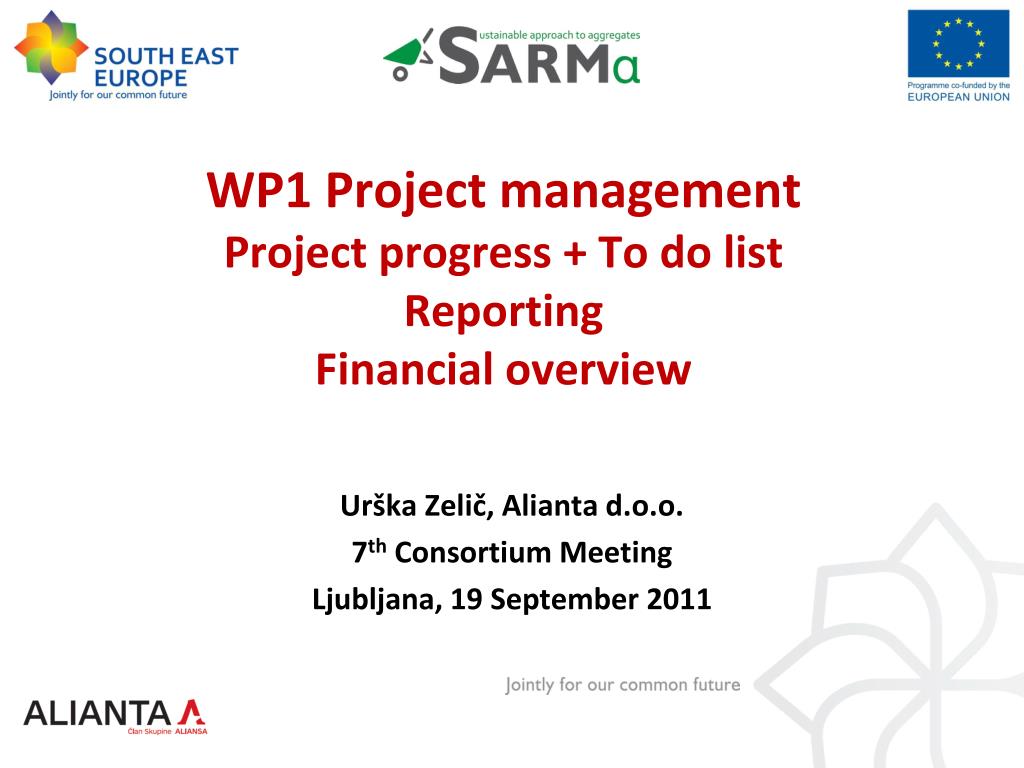 SOUTH EAST EUROPE
Jointly for our common future

ustainable approach to aggregates
SARMa

Programme co-funded by the
EUROPEAN UNION

WP1 Project management
Project progress + To do list
Reporting
Financial overview

Urška Zelič, Alianta d.o.o.
7$^{th}$ Consortium Meeting
Ljubljana, 19 September 2011

Jointly for our common future

ALIANTA
Član Skupine ALIANSA